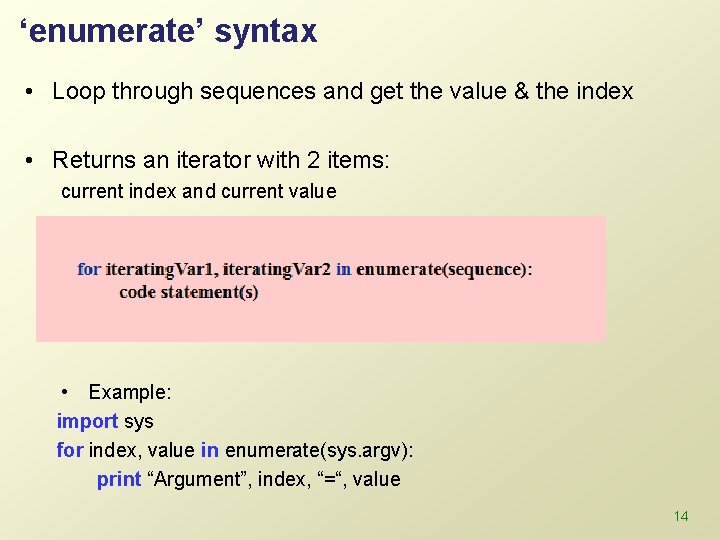 ‘enumerate’ syntax

• Loop through sequences and get the value & the index

• Returns an iterator with 2 items:
current index and current value

for iteratingVar1, iteratingVar2 in enumerate(sequence):
code statement(s)

• Example:
import sys
for index, value in enumerate(sys.argv):
print “Argument”, index, “=“, value

14